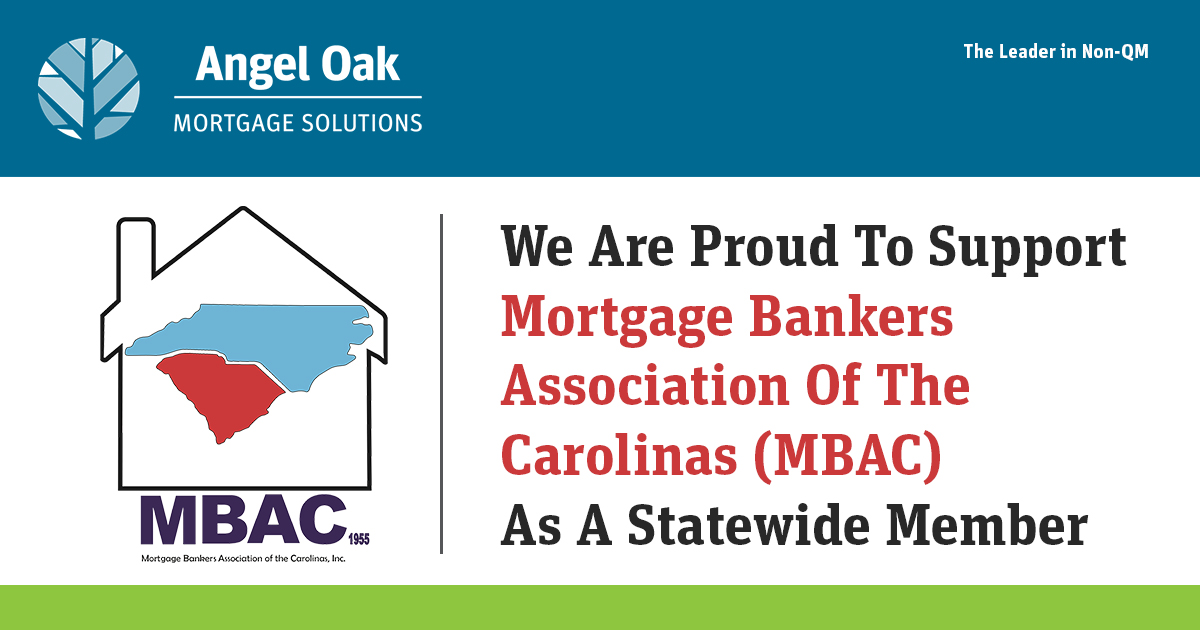 Angel Oak
MORTGAGE SOLUTIONS

The Leader in Non-QM

MBAC 1955
Mortgage Bankers Association of the Carolinas, Inc.

We Are Proud To Support Mortgage Bankers Association Of The Carolinas (MBAC) As A Statewide Member